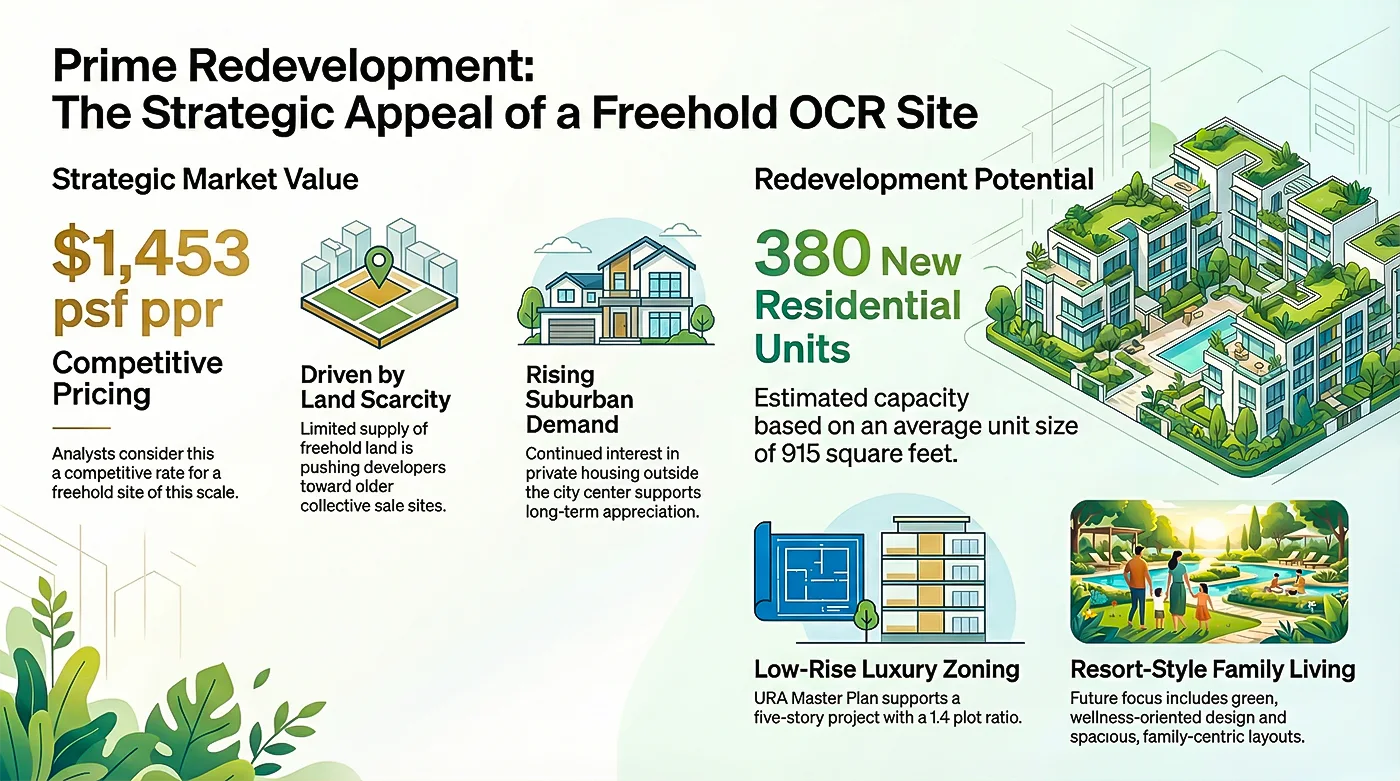 Prime Redevelopment:
The Strategic Appeal of a Freehold OCR Site

Strategic Market Value

$1,453 psf ppr

Competitive Pricing

Analysts consider this a competitive rate for a freehold site of this scale.

Driven by Land Scarcity

Limited supply of freehold land is pushing developers toward older collective sale sites.

Rising Suburban Demand

Continued interest in private housing outside the city center supports long-term appreciation.

Redevelopment Potential

380 New Residential Units

Estimated capacity based on an average unit size of 915 square feet.

Low-Rise Luxury Zoning

URA Master Plan supports a five-story project with a 1.4 plot ratio.

Resort-Style Family Living

Future focus includes green, wellness-oriented design and spacious, family-centric layouts.